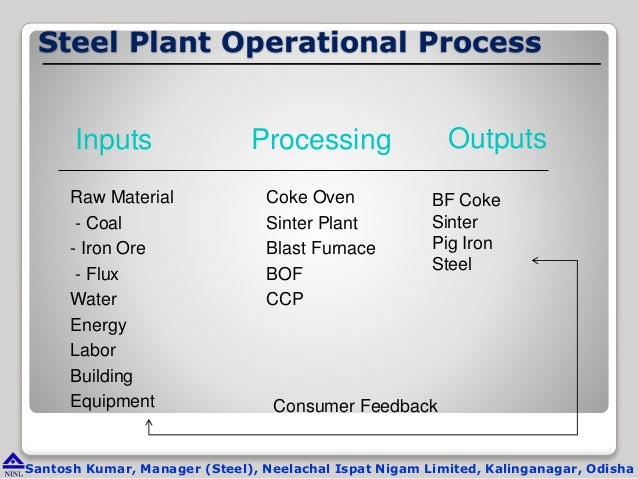 Steel Plant Operational Process

Inputs

Raw Material
- Coal
- Iron Ore
- Flux
Water
Energy
Labor
Building
Equipment

Processing

Coke Oven
Sinter Plant
Blast Furnace
BOF
CCP

Outputs

BF Coke
Sinter
Pig Iron
Steel

Consumer Feedback

NINL Santosh Kumar, Manager (Steel), Neelachal Ispat Nigam Limited, Kalinganagar, Odisha